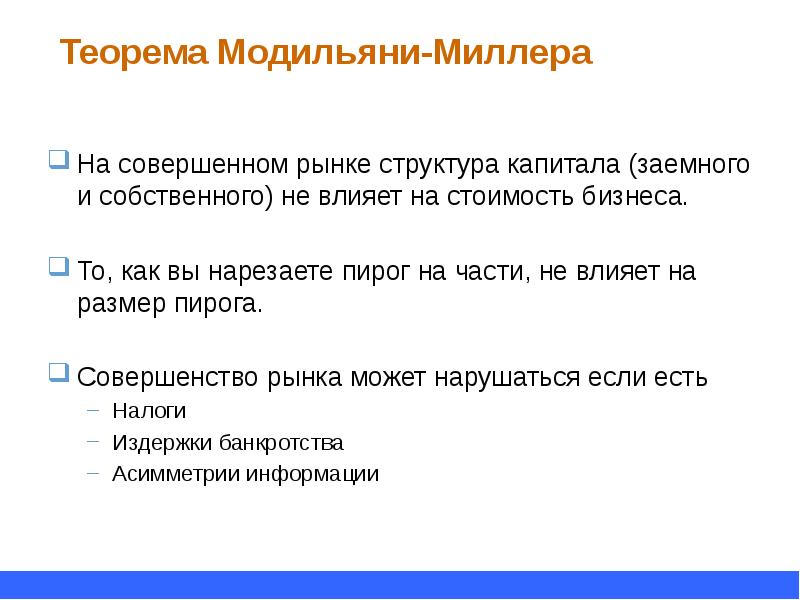 Теорема Модильяни-Миллера

На совершенном рынке структура капитала (заемного и собственного) не влияет на стоимость бизнеса.

То, как вы нарезаете пирог на части, не влияет на размер пирога.

Совершенство рынка может нарушаться если есть
– Налоги
– Издержки банкротства
– Асимметрии информации